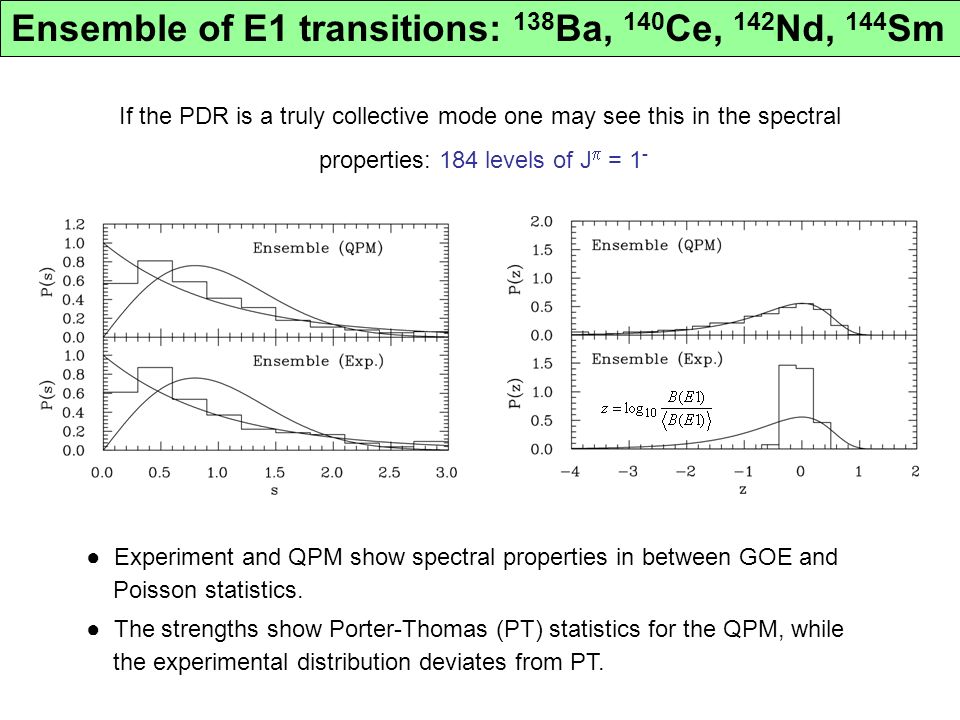 Ensemble of E1 transitions: $^{138}$Ba, $^{140}$Ce, $^{142}$Nd, $^{144}$Sm

If the PDR is a truly collective mode one may see this in the spectral properties: 184 levels of $J^{\pi} = 1^{-}$

1.2
1.0
0.8
0.6
0.4
0.2
0.0
P(s)
Ensemble (QPM)
1.0
0.8
0.6
0.4
0.2
0.0
P(s)
Ensemble (Exp.)
0.0 0.5 1.0 1.5 2.0 2.5 3.0
s

2.0
1.5
1.0
0.5
0.0
P(z)
Ensemble (QPM)
1.5
1.0
0.5
0.0
P(z)
Ensemble (Exp.)
$z = \log_{10} \frac{B(E1)}{\langle B(E1) \rangle}$
−4 −3 −2 −1 0 1 2
z

● Experiment and QPM show spectral properties in between GOE and Poisson statistics.

● The strengths show Porter-Thomas (PT) statistics for the QPM, while the experimental distribution deviates from PT.